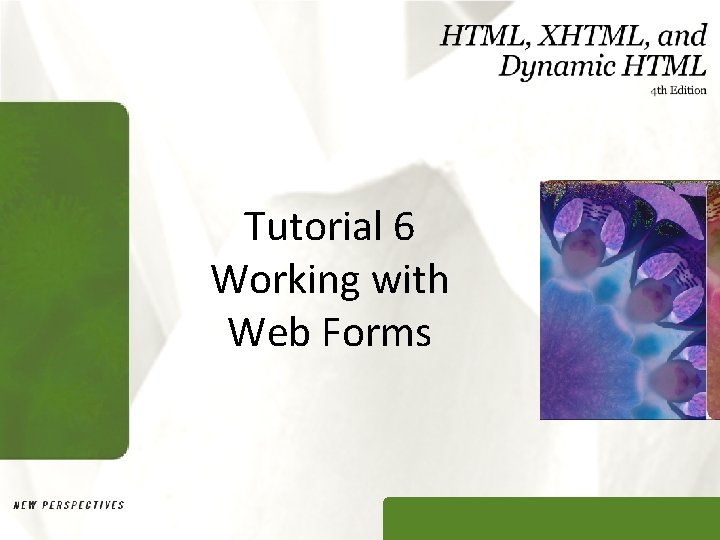 HTML, XHTML, and Dynamic HTML
4th Edition

Tutorial 6
Working with Web Forms

NEW PERSPECTIVES